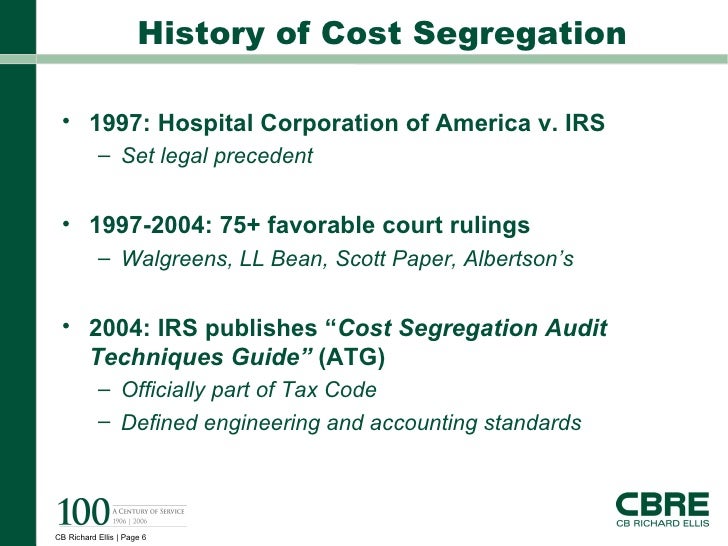 History of Cost Segregation

• 1997: Hospital Corporation of America v. IRS
– Set legal precedent

• 1997-2004: 75+ favorable court rulings
– Walgreens, LL Bean, Scott Paper, Albertson's

• 2004: IRS publishes "Cost Segregation Audit Techniques Guide" (ATG)
– Officially part of Tax Code
– Defined engineering and accounting standards

100 A CENTURY OF SERVICE 1906 | 2006

CB Richard Ellis | Page 6

CBRE
CB RICHARD ELLIS